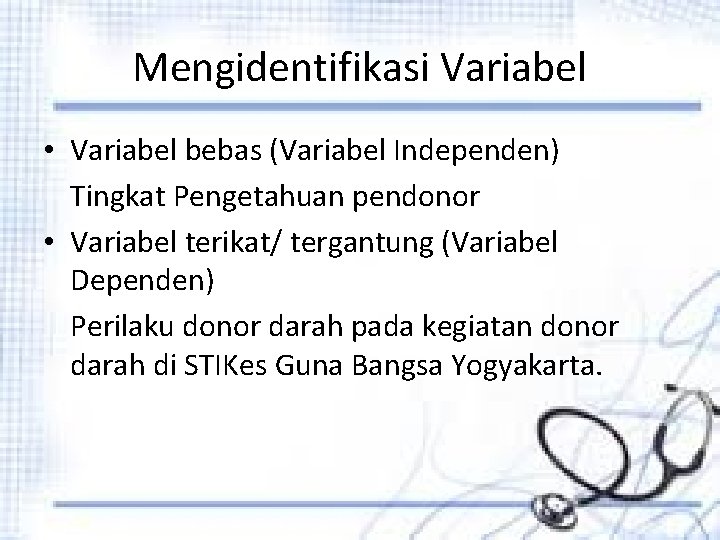 Mengidentifikasi Variabel

• Variabel bebas (Variabel Independen)

Tingkat Pengetahuan pendonor

• Variabel terikat/ tergantung (Variabel Dependen)

Perilaku donor darah pada kegiatan donor darah di STIKes Guna Bangsa Yogyakarta.